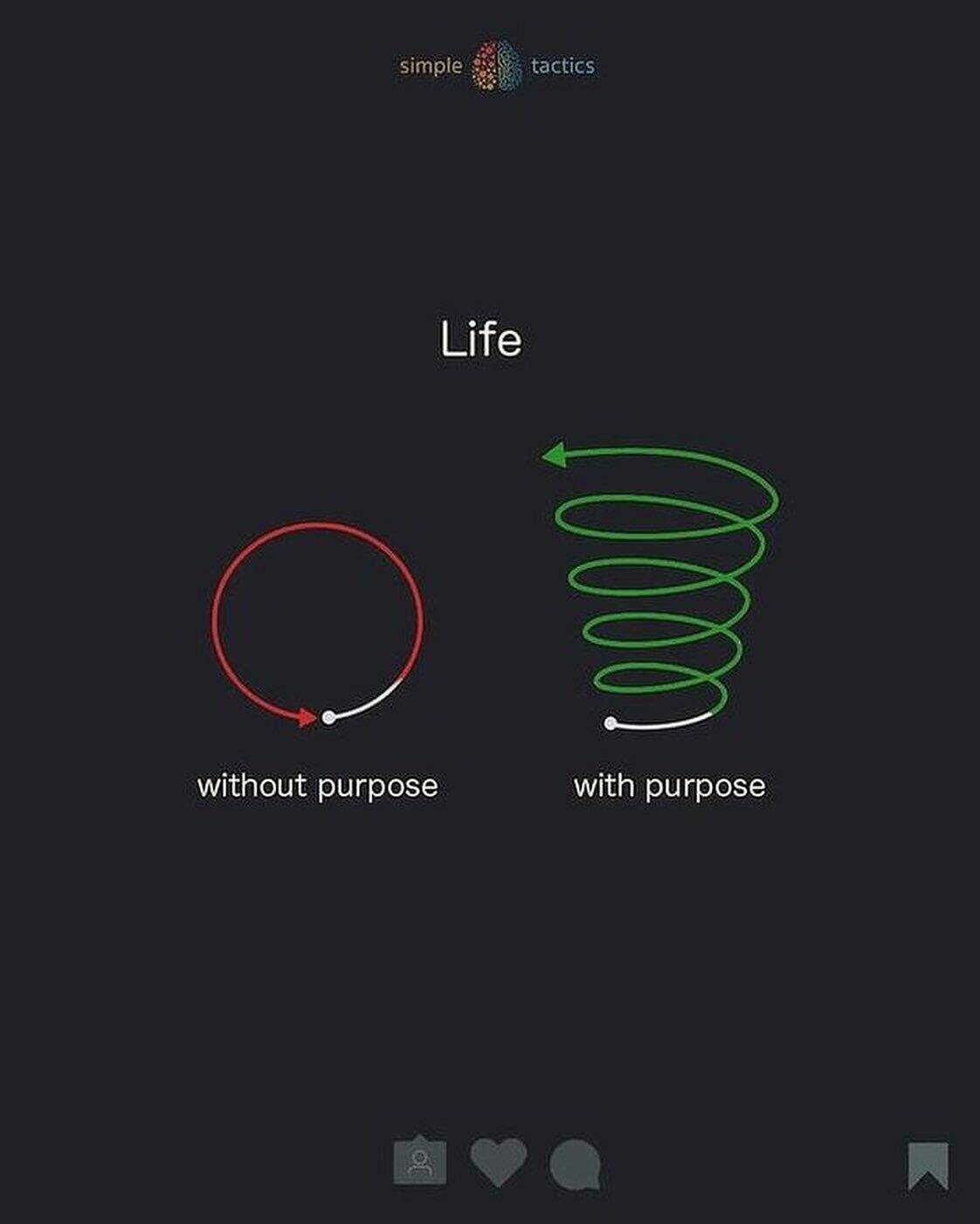 simple tactics

Life

without purpose

with purpose